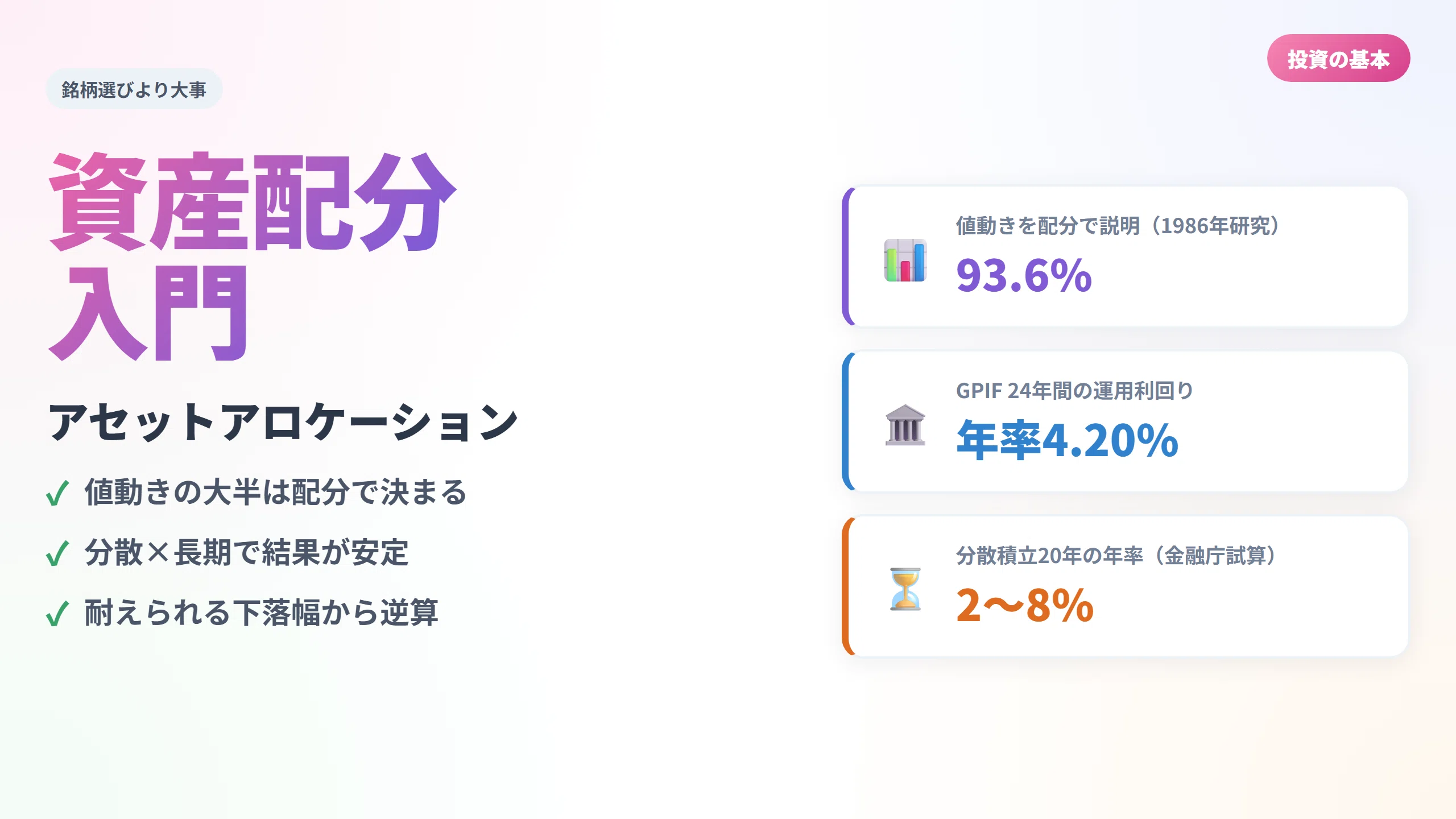 投資の基本

銘柄選びより大事

資産配分
入門

アセットアロケーション

✓ 値動きの大半は配分で決まる
✓ 分散×長期で結果が安定
✓ 耐えられる下落幅から逆算

値動きを配分で説明（1986年研究）
93.6%

GPIF 24年間の運用利回り
年率4.20%

分散積立20年の年率（金融庁試算）
2〜8%